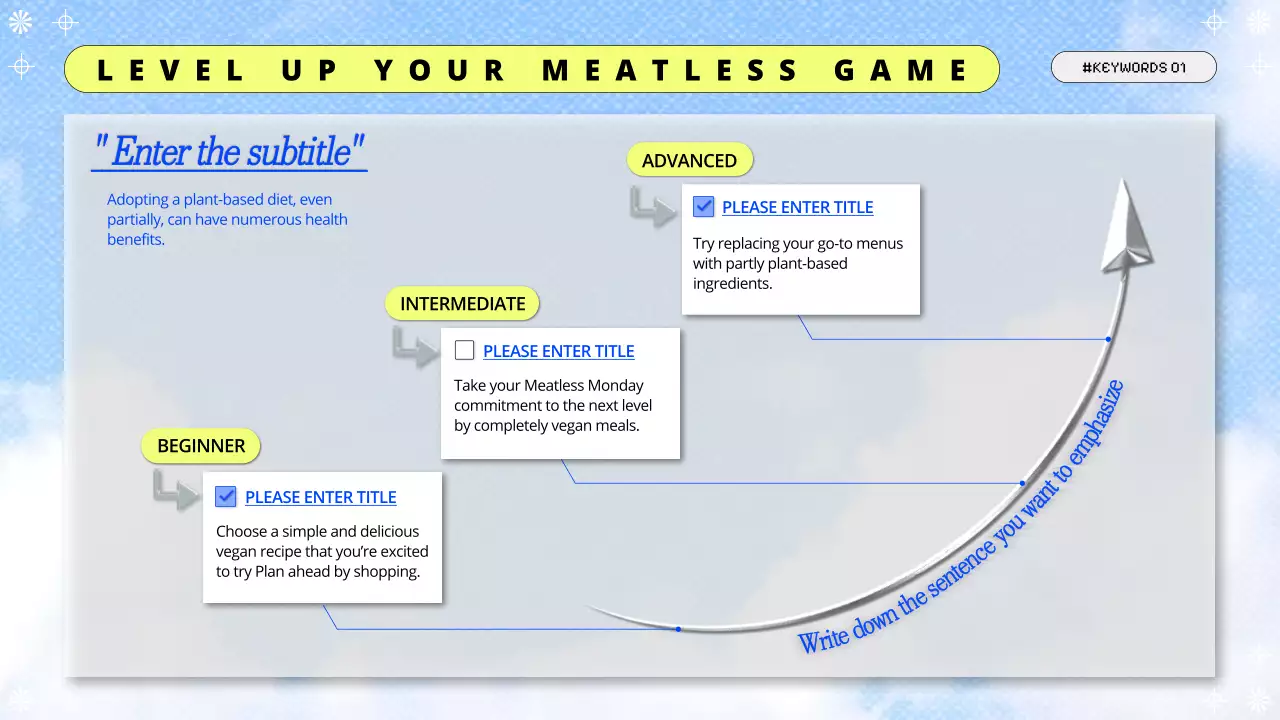 LEVEL UP YOUR MEATLESS GAME

#KEYWORDS 01

"Enter the subtitle"

Adopting a plant-based diet, even partially, can have numerous health benefits.

ADVANCED

PLEASE ENTER TITLE

Try replacing your go-to menus with partly plant-based ingredients.

INTERMEDIATE

PLEASE ENTER TITLE

Take your Meatless Monday commitment to the next level by completely vegan meals.

BEGINNER

PLEASE ENTER TITLE

Choose a simple and delicious vegan recipe that you're excited to try Plan ahead by shopping.

Write down the sentence you want to emphasize